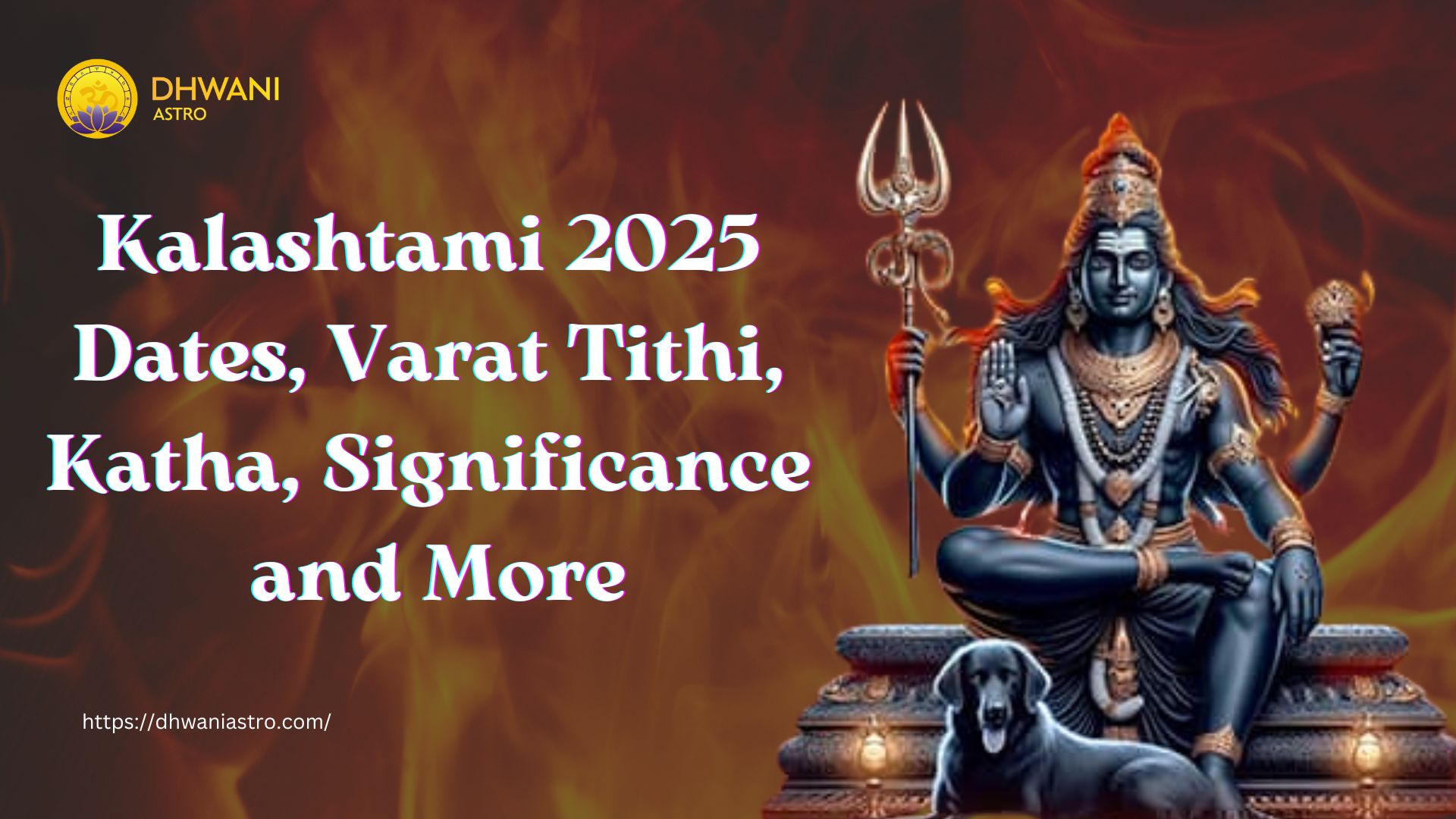 DHWANI
ASTRO

Kalashtami 2025 Dates, Varat Tithi, Katha, Significance and More

https://dhwaniastro.com/